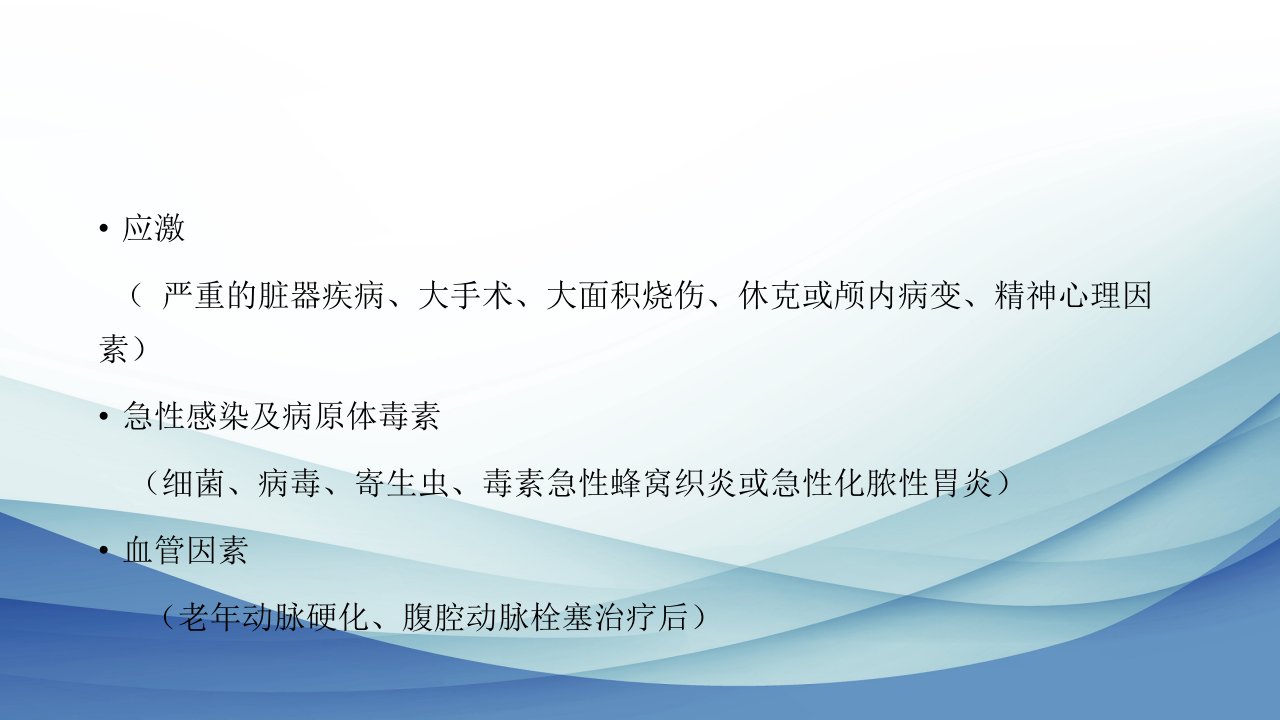 • 应激

（ 严重的脏器疾病、大手术、大面积烧伤、休克或颅内病变、精神心理因素）

• 急性感染及病原体毒素

（细菌、病毒、寄生虫、毒素急性蜂窝织炎或急性化脓性胃炎）

• 血管因素

（老年动脉硬化、腹腔动脉栓塞治疗后）